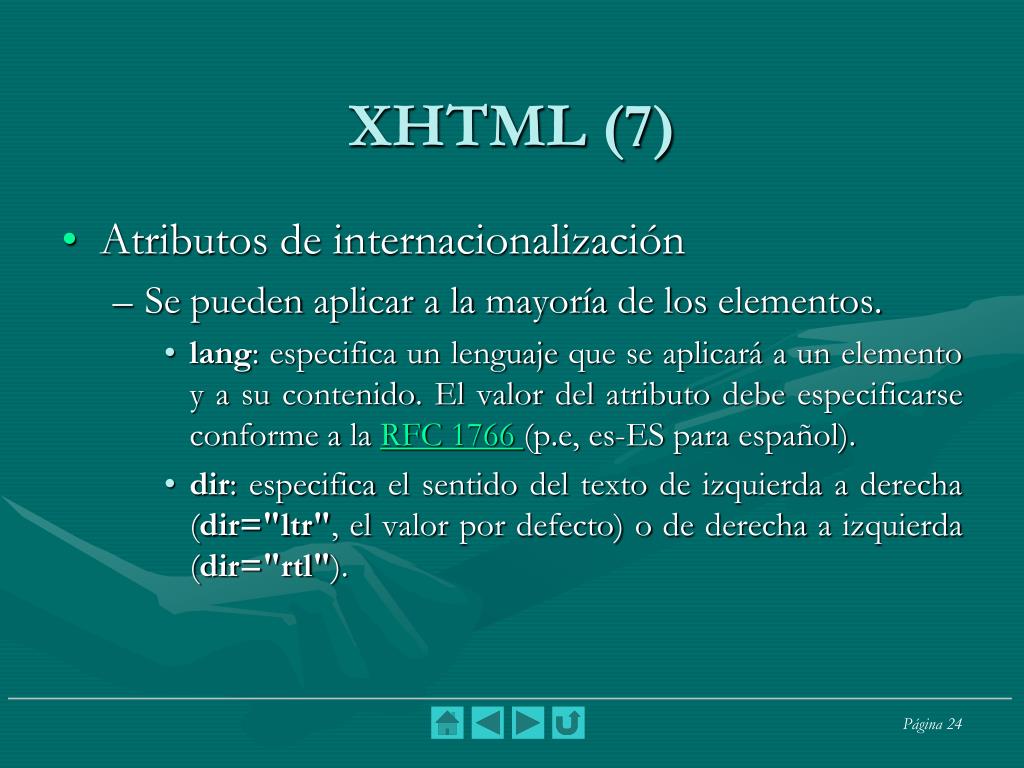 XHTML (7)

• Atributos de internacionalización

– Se pueden aplicar a la mayoría de los elementos.

• lang: especifica un lenguaje que se aplicará a un elemento y a su contenido. El valor del atributo debe especificarse conforme a la RFC 1766 (p.e, es-ES para español).

• dir: especifica el sentido del texto de izquierda a derecha (dir="ltr", el valor por defecto) o de derecha a izquierda (dir="rtl").

Página 24